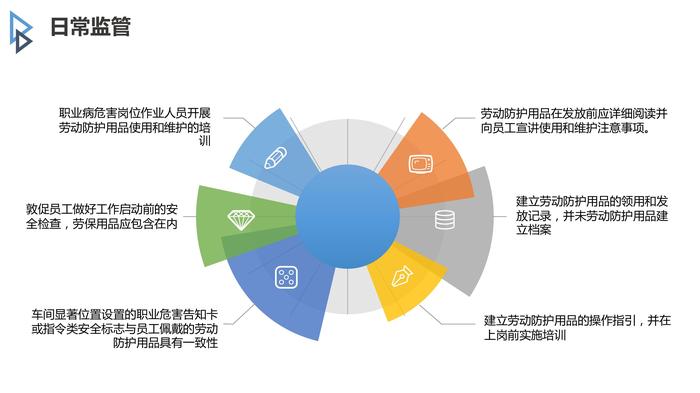 日常监管

职业病危害岗位作业人员开展劳动防护用品使用和维护的培训

敦促员工做好工作启动前的安全检查，劳保用品应包含在内

车间显著位置设置的职业危害告知卡或指令类安全标志与员工佩戴的劳动防护用品具有一致性

劳动防护用品在发放前应详细阅读并向员工宣讲使用和维护注意事项。

建立劳动防护用品的领用和发放记录，并未劳动防护用品建立档案

建立劳动防护用品的操作指引，并在上岗前实施培训